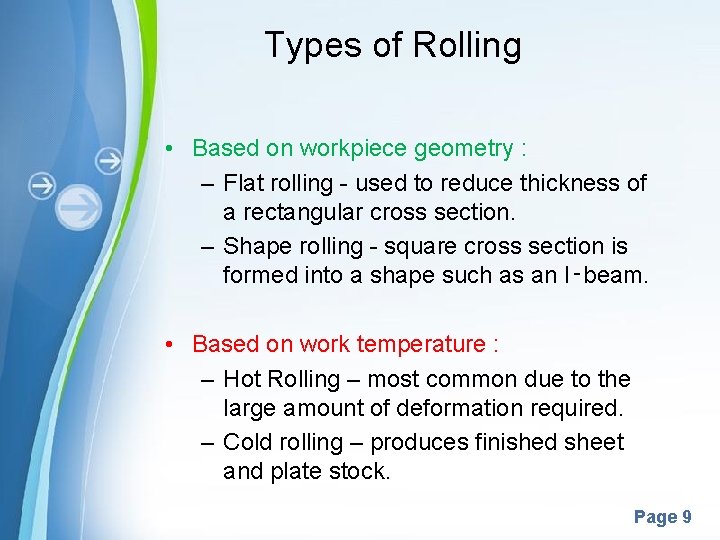 Types of Rolling

• Based on workpiece geometry :
– Flat rolling - used to reduce thickness of a rectangular cross section.
– Shape rolling - square cross section is formed into a shape such as an I‑beam.

• Based on work temperature :
– Hot Rolling – most common due to the large amount of deformation required.
– Cold rolling – produces finished sheet and plate stock.

Page 9